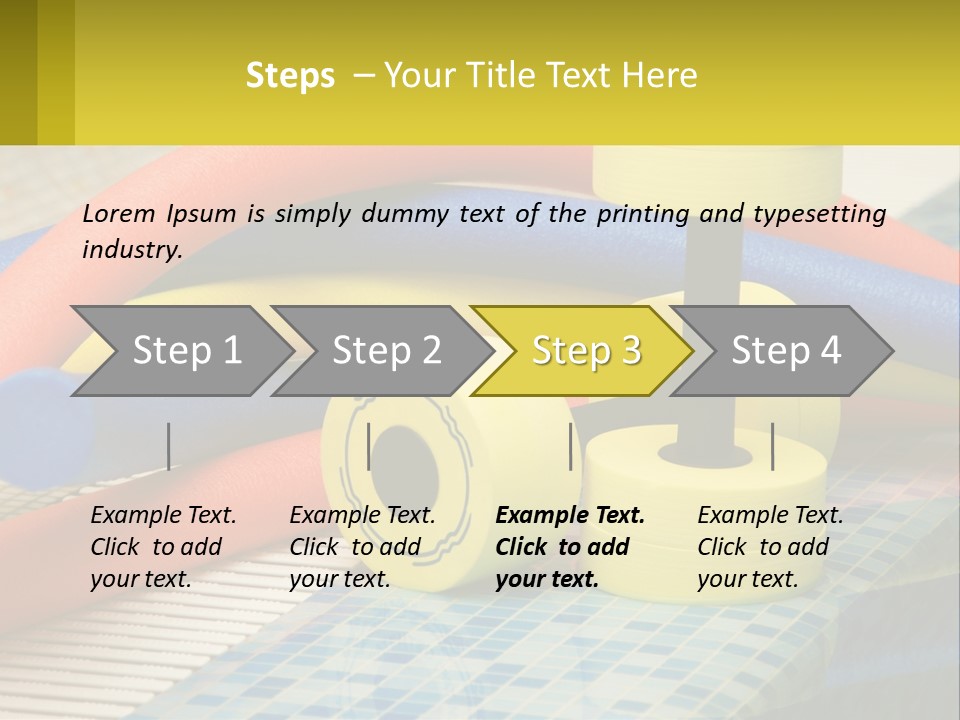 Steps – Your Title Text Here

Lorem Ipsum is simply dummy text of the printing and typesetting industry.

Step 1

Step 2

Step 3

Step 4

Example Text. Click to add your text.

Example Text. Click to add your text.

Example Text. Click to add your text.

Example Text. Click to add your text.